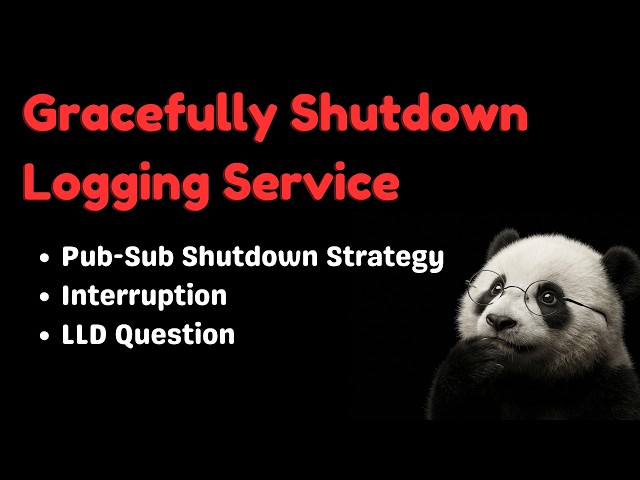 Gracefully Shutdown Logging Service

• Pub-Sub Shutdown Strategy
• Interruption
• LLD Question